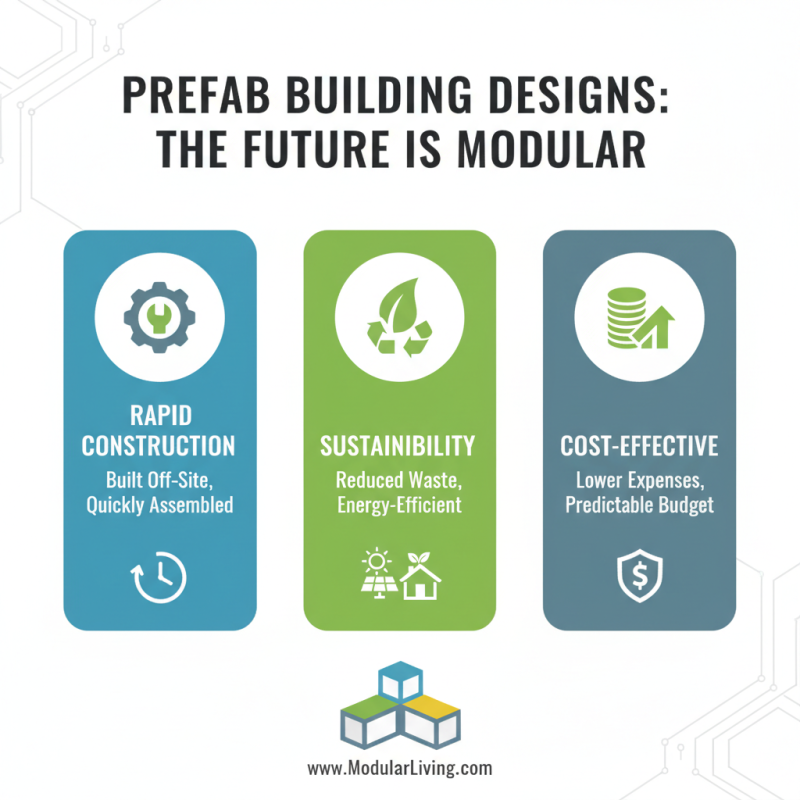 PREFAB BUILDING DESIGNS: THE FUTURE IS MODULAR

RAPID CONSTRUCTION
Built Off-Site, Quickly Assembled

SUSTAINIBILITY
Reduced Waste, Energy-Efficient

COST-EFFECTIVE
Lower Expenses, Predictable Budget

$

www.ModularLiving.com